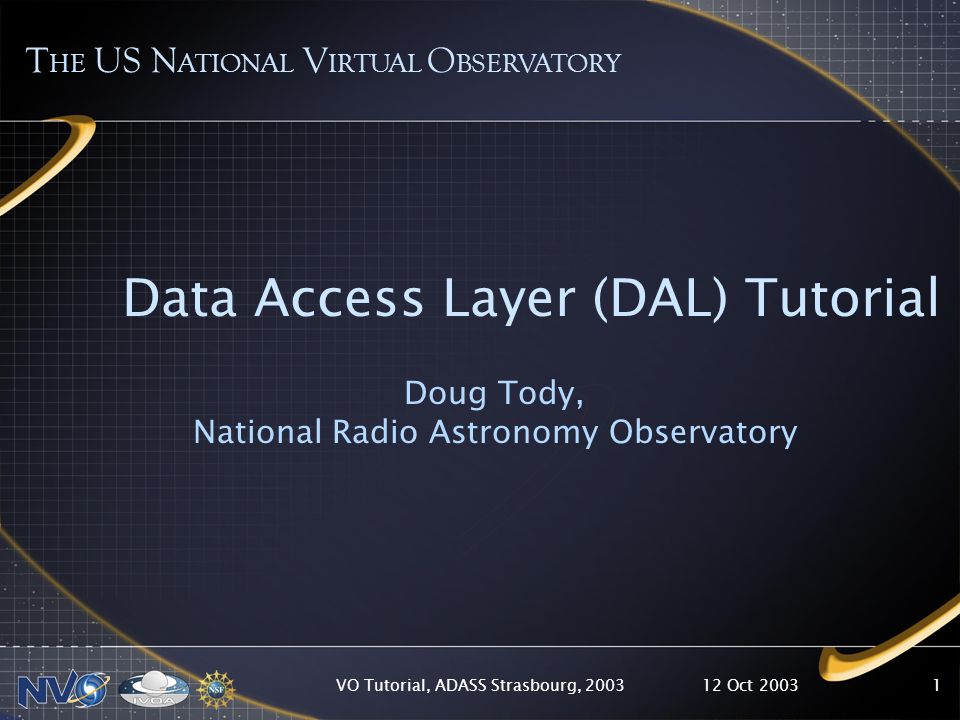 THE US NATIONAL VIRTUAL OBSERVATORY

Data Access Layer (DAL) Tutorial

Doug Tody,
National Radio Astronomy Observatory

NVO IVOA NSF

VO Tutorial, ADASS Strasbourg, 2003

12 Oct 2003

1